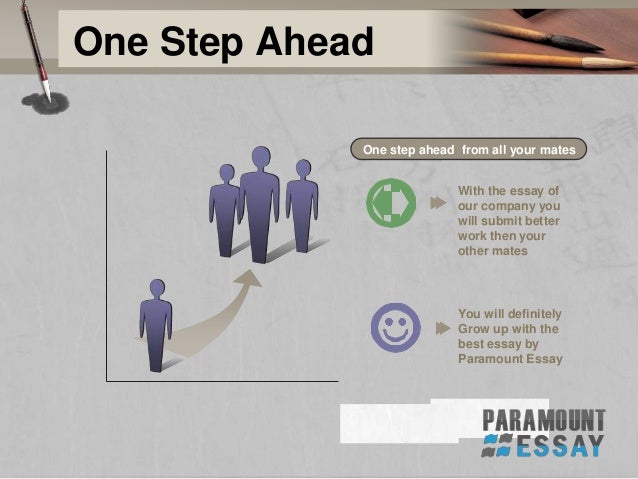 One Step Ahead

One step ahead from all your mates

With the essay of our company you will submit better work then your other mates

You will definitely Grow up with the best essay by Paramount Essay

PARAMOUNT ESSAY